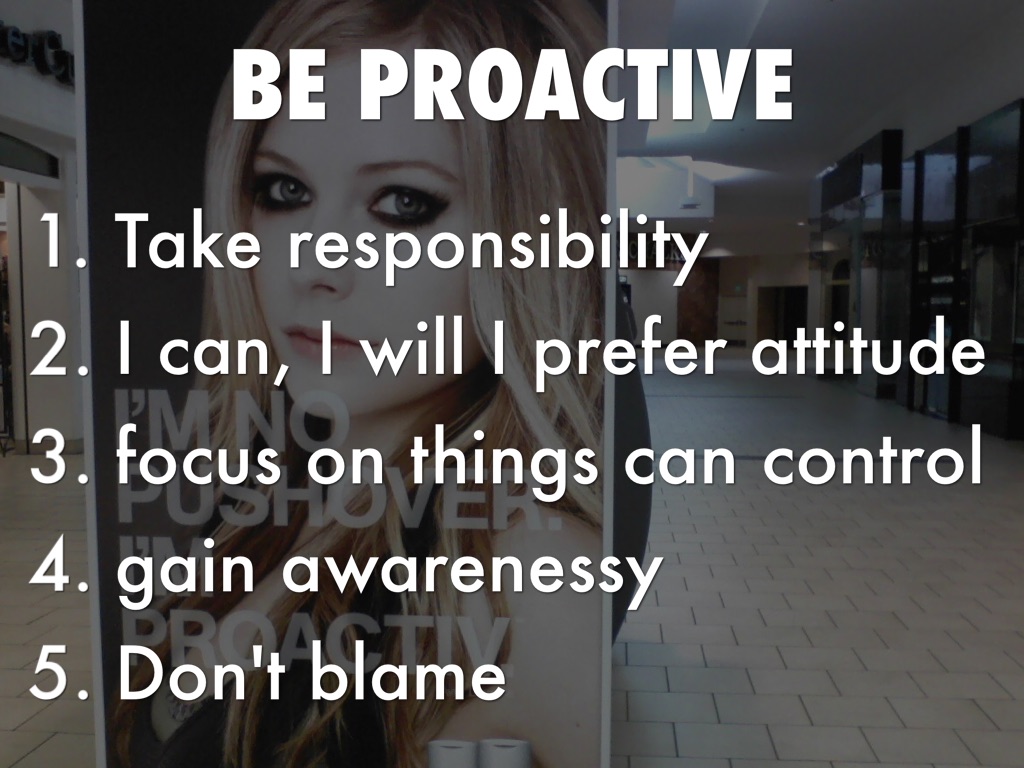 BE PROACTIVE

1. Take responsibility
2. I can, I will I prefer attitude
3. focus on things can control
4. gain awarenessy
5. Don't blame

I'M NO PUSHOVER. I'M PROACTIV